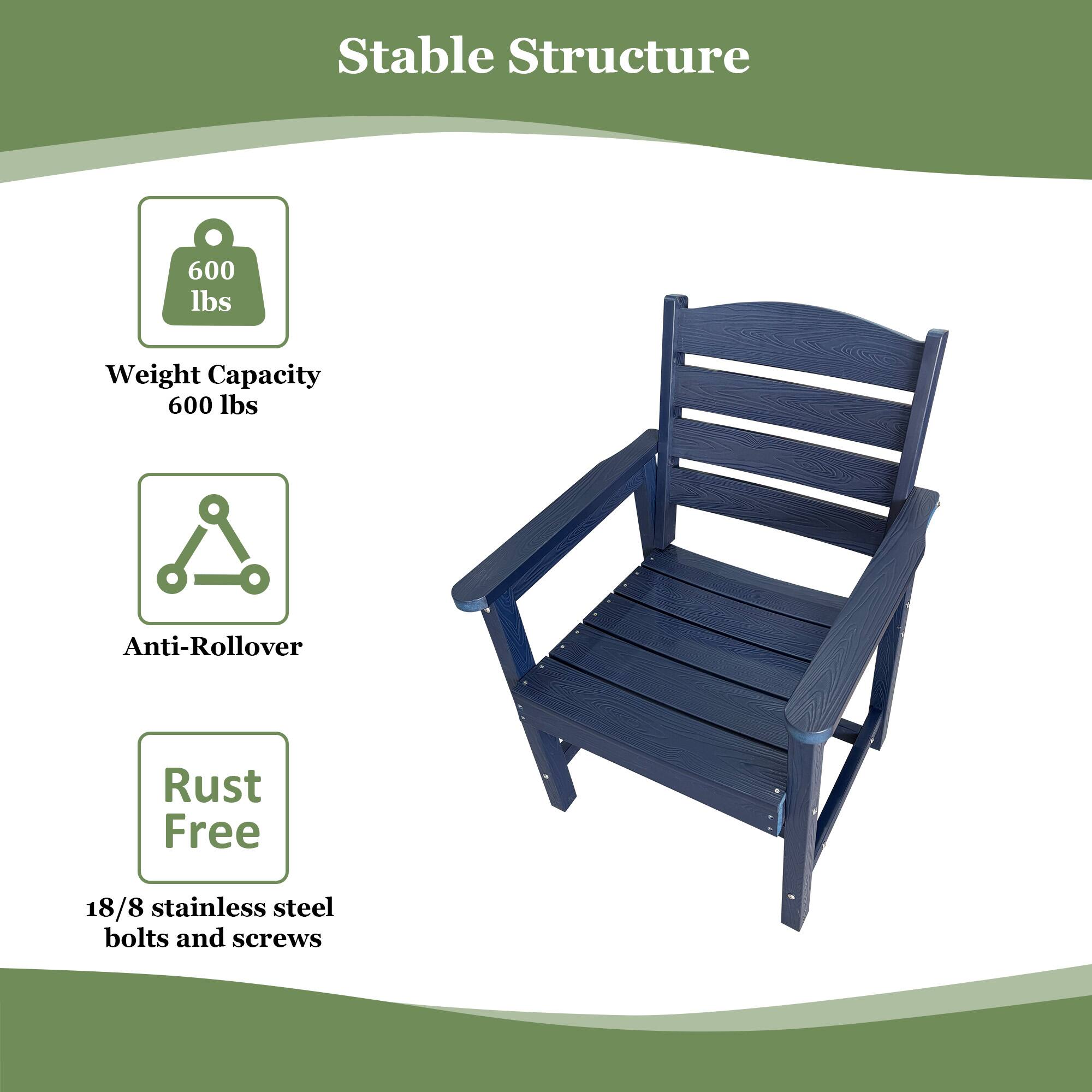 Stable Structure

600 lbs

Weight Capacity
600 lbs

Anti-Rollover

Rust Free

18/8 stainless steel bolts and screws